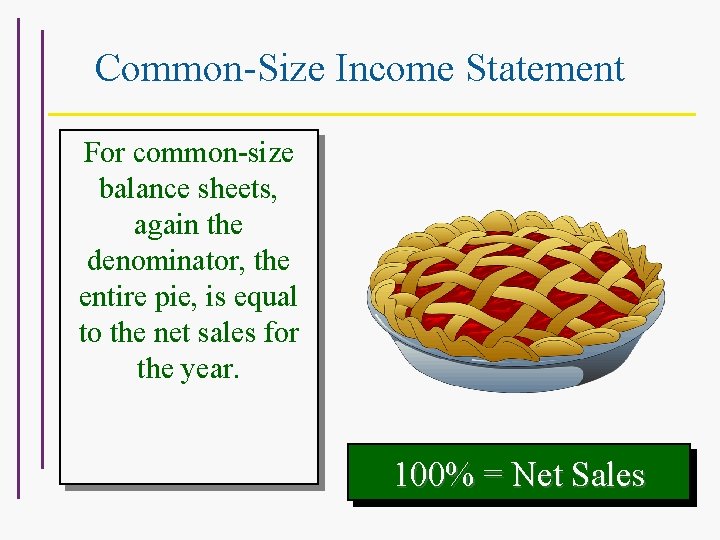 Common-Size Income Statement

For common-size balance sheets, again the denominator, the entire pie, is equal to the net sales for the year.

100% = Net Sales